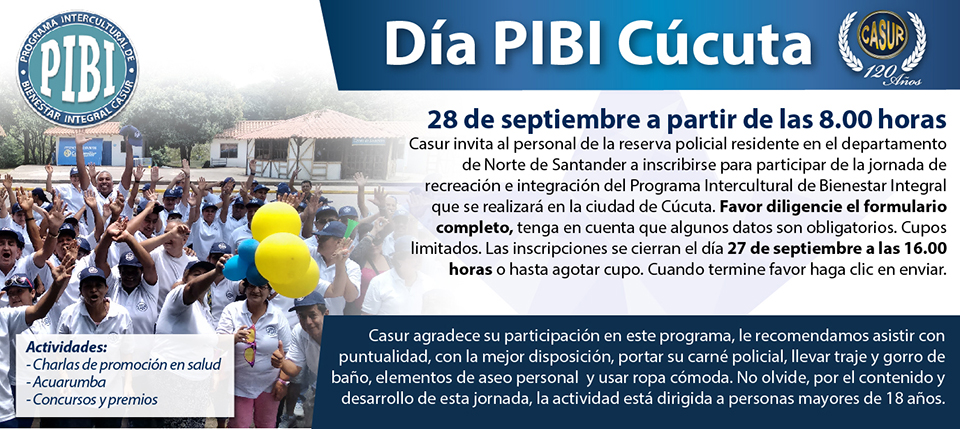 PROGRAMA INTERCULTURAL DE BIENESTAR INTEGRAL CASUR
PIBI

Día PIBI Cúcuta

CASUR
120 Años

28 de septiembre a partir de las 8.00 horas

Casur invita al personal de la reserva policial residente en el departamento de Norte de Santander a inscribirse para participar de la jornada de recreación e integración del Programa Intercultural de Bienestar Integral que se realizará en la ciudad de Cúcuta. Favor diligencie el formulario completo, tenga en cuenta que algunos datos son obligatorios. Cupos limitados. Las inscripciones se cierran el día 27 de septiembre a las 16.00 horas o hasta agotar cupo. Cuando termine favor haga clic en enviar.

Actividades:
- Charlas de promoción en salud
- Acuarumba
- Concursos y premios

Casur agradece su participación en este programa, le recomendamos asistir con puntualidad, con la mejor disposición, portar su carné policial, llevar traje y gorro de baño, elementos de aseo personal y usar ropa cómoda. No olvide, por el contenido y desarrollo de esta jornada, la actividad está dirigida a personas mayores de 18 años.